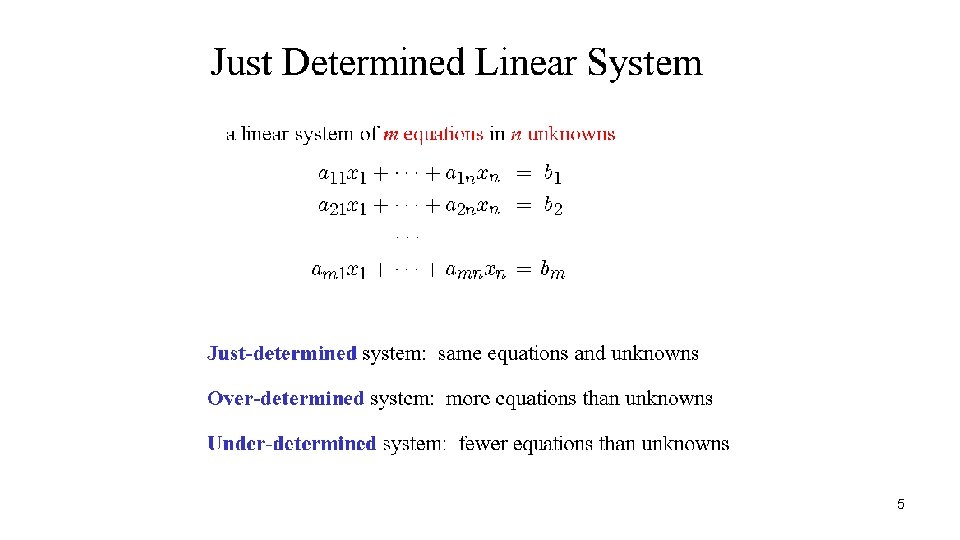 Just Determined Linear System

a linear system of $m$ equations in $n$ unknowns

$a_{11}x_1 + \cdots + a_{1n}x_n = b_1$
$a_{21}x_1 + \cdots + a_{2n}x_n = b_2$
$\cdots$
$a_{m1}x_1 + \cdots + a_{mn}x_n = b_m$

Just-determined system: same equations and unknowns

Over-determined system: more equations than unknowns

Under-determined system: fewer equations than unknowns

5